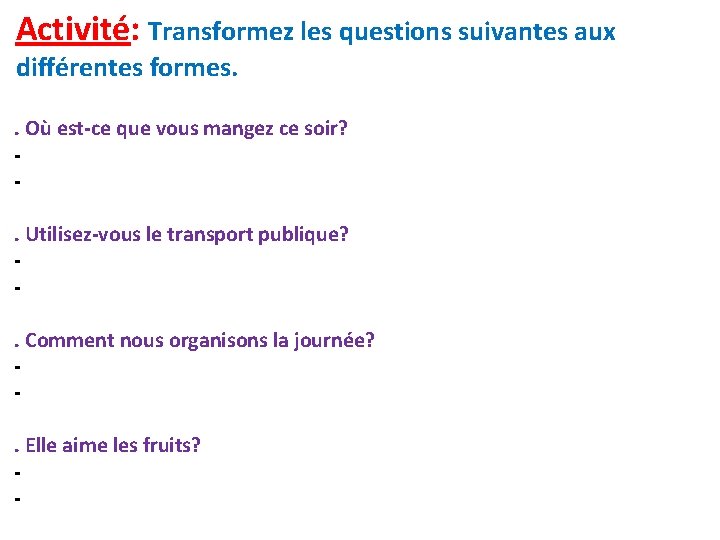 Activité: Transformez les questions suivantes aux différentes formes.

. Où est-ce que vous mangez ce soir?
-
-

. Utilisez-vous le transport publique?
-
-

. Comment nous organisons la journée?
-
-

. Elle aime les fruits?
-
-